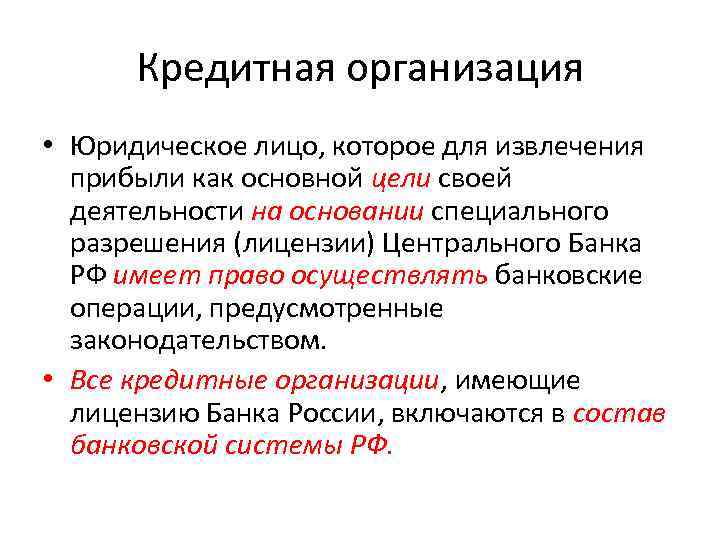 Кредитная организация

• Юридическое лицо, которое для извлечения прибыли как основной цели своей деятельности на основании специального разрешения (лицензии) Центрального Банка РФ имеет право осуществлять банковские операции, предусмотренные законодательством.

• Все кредитные организации, имеющие лицензию Банка России, включаются в состав банковской системы РФ.